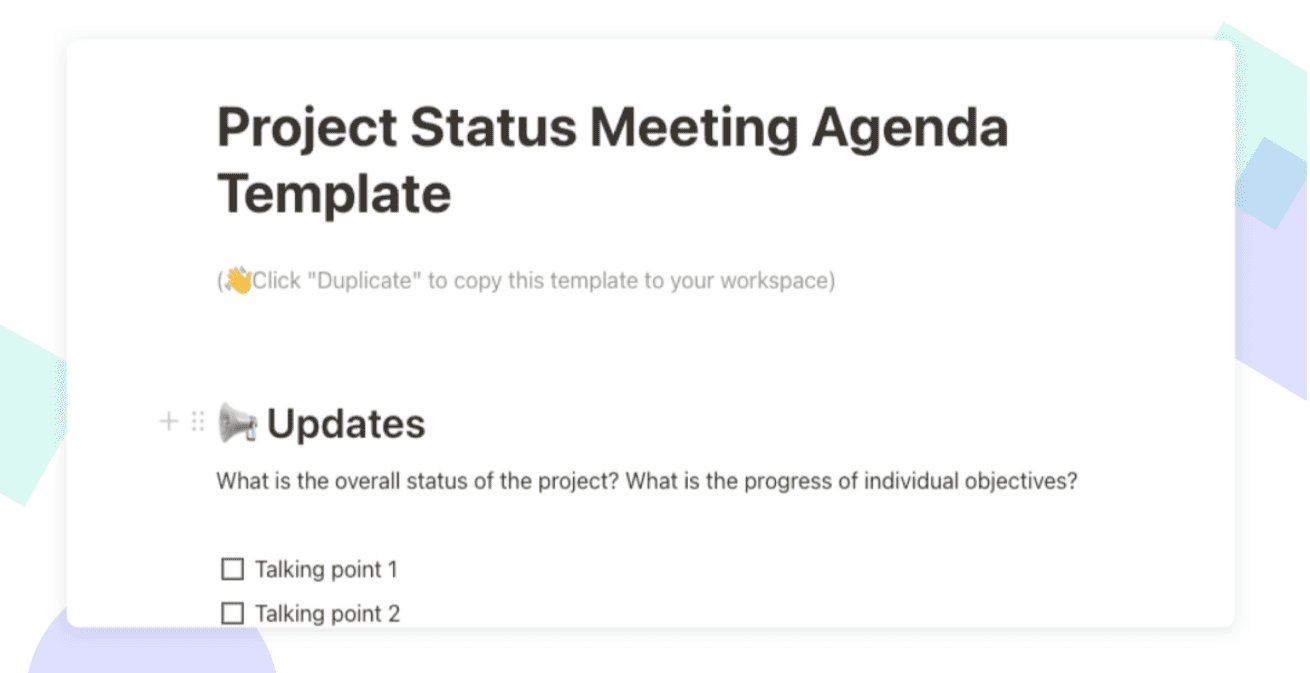 Project Status Meeting Agenda Template

(👋Click "Duplicate" to copy this template to your workspace)

📢 Updates

What is the overall status of the project? What is the progress of individual objectives?

☐ Talking point 1
☐ Talking point 2